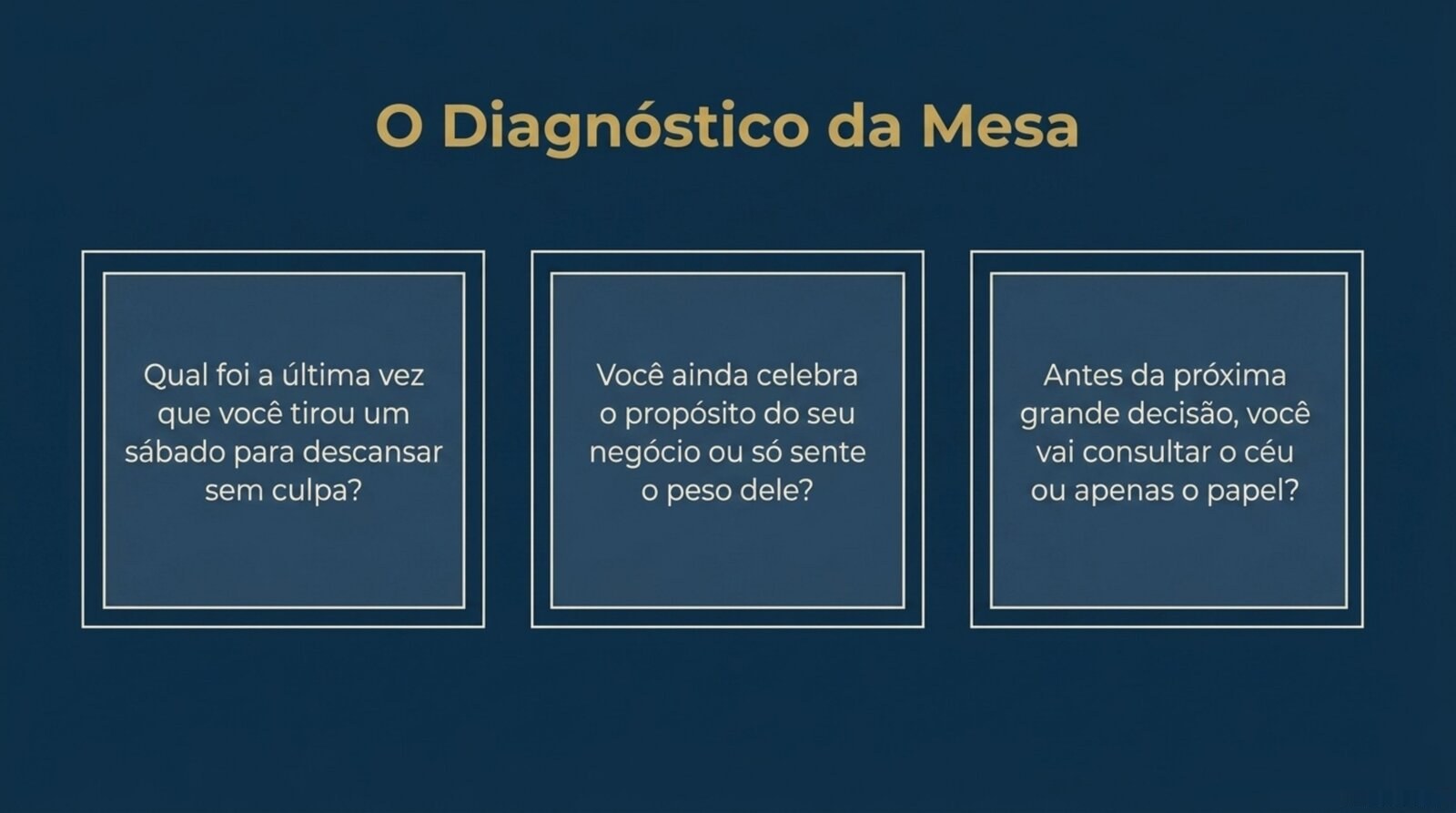 O Diagnóstico da Mesa

Qual foi a última vez que você tirou um sábado para descansar sem culpa?

Você ainda celebra o propósito do seu negócio ou só sente o peso dele?

Antes da próxima grande decisão, você vai consultar o céu ou apenas o papel?